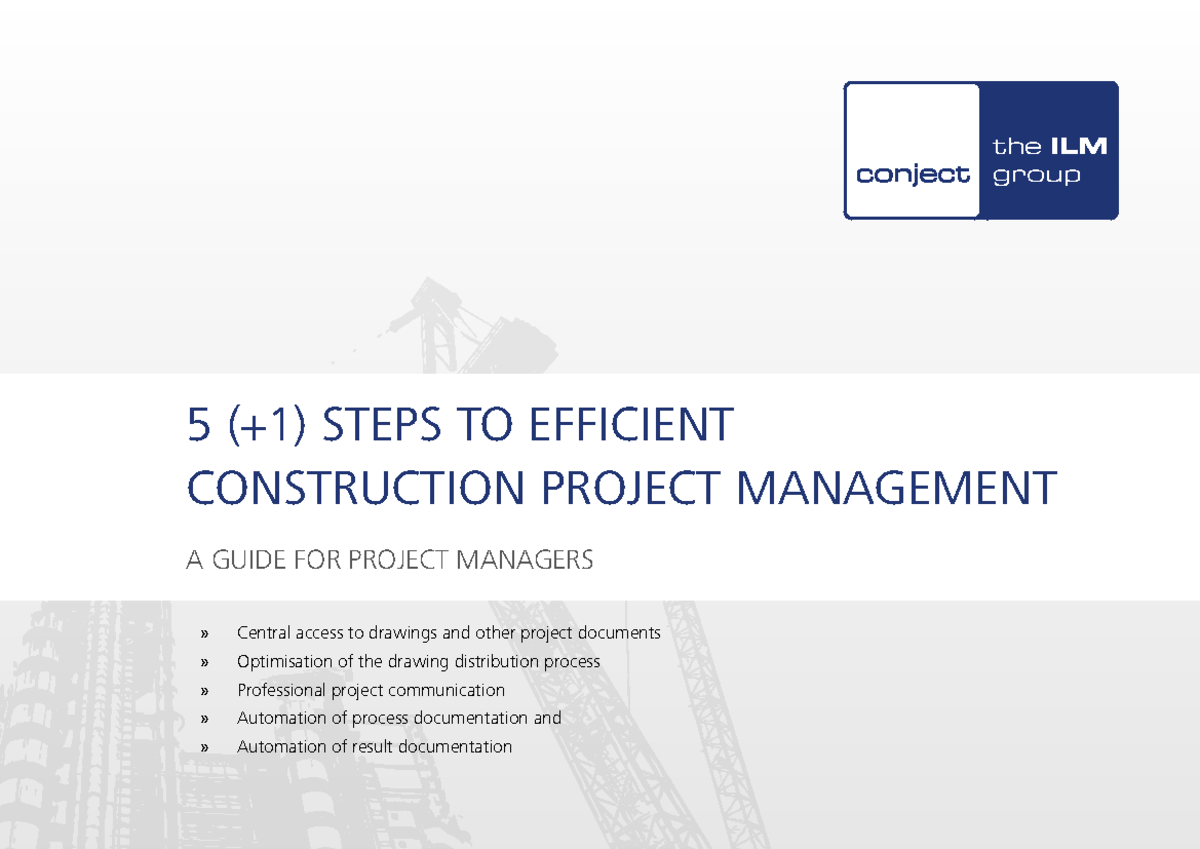 conject

the ILM
group

5 (+1) STEPS TO EFFICIENT
CONSTRUCTION PROJECT MANAGEMENT

A GUIDE FOR PROJECT MANAGERS

» Central access to drawings and other project documents
» Optimisation of the drawing distribution process
» Professional project communication
» Automation of process documentation and
» Automation of result documentation